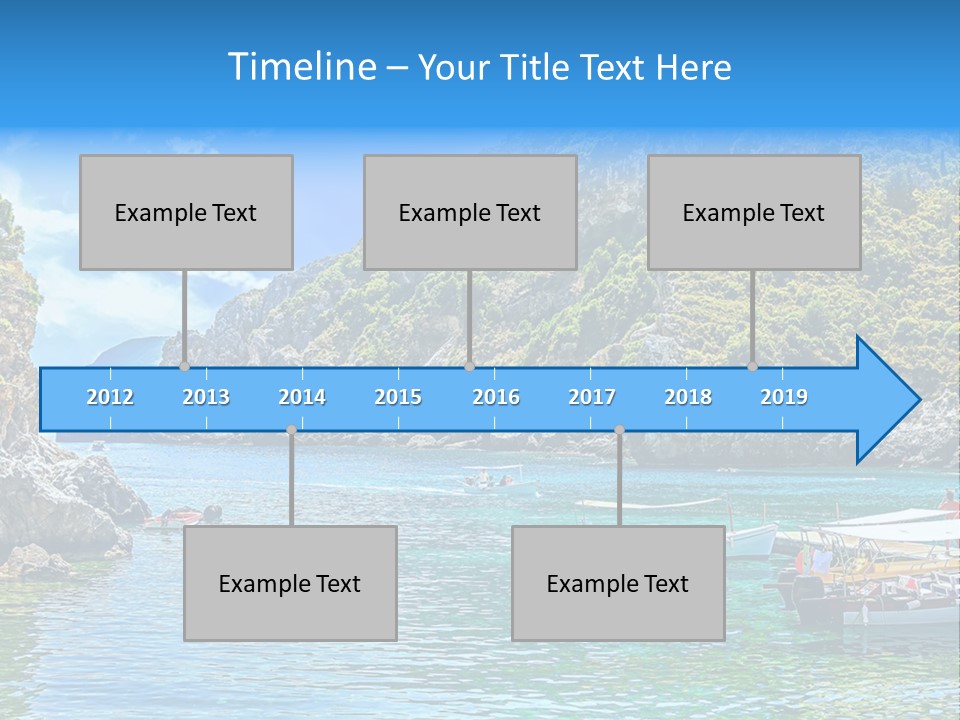 Timeline – Your Title Text Here

Example Text

Example Text

Example Text

2012 2013 2014 2015 2016 2017 2018 2019

Example Text

Example Text